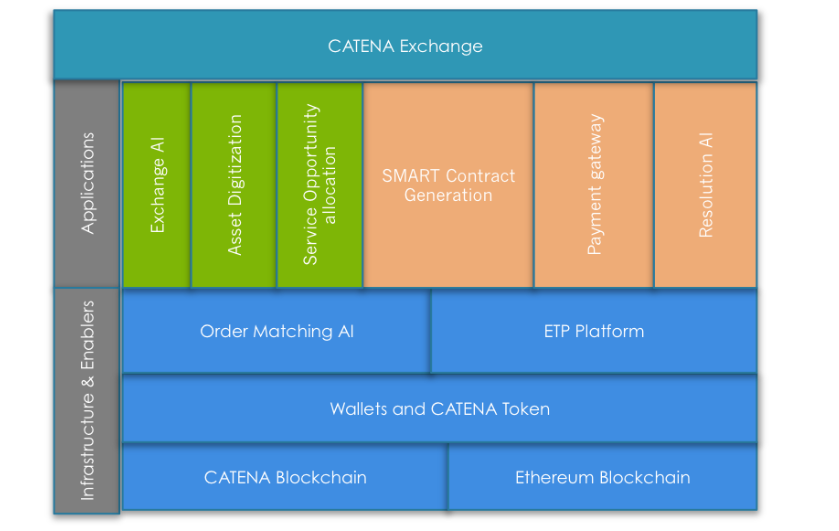 CATENA Exchange

Applications

Exchange AI

Asset Digitization

Service Opportunity allocation

SMART Contract Generation

Payment gateway

Resolution AI

Infrastructure & Enablers

Order Matching AI

ETP Platform

Wallets and CATENA Token

CATENA Blockchain

Ethereum Blockchain